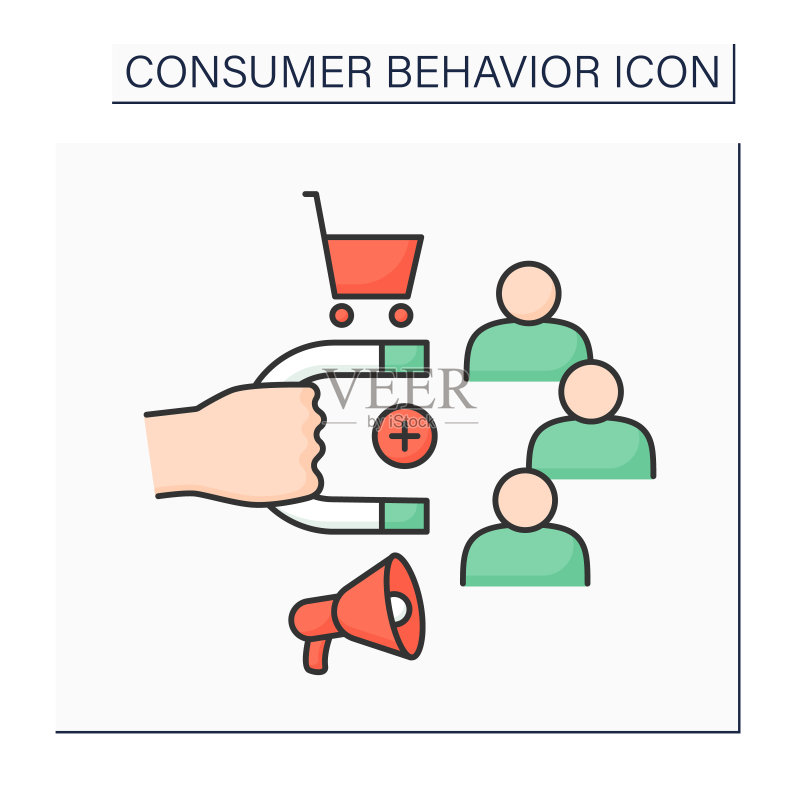 CONSUMER BEHAVIOR ICON

VEER
by iStock